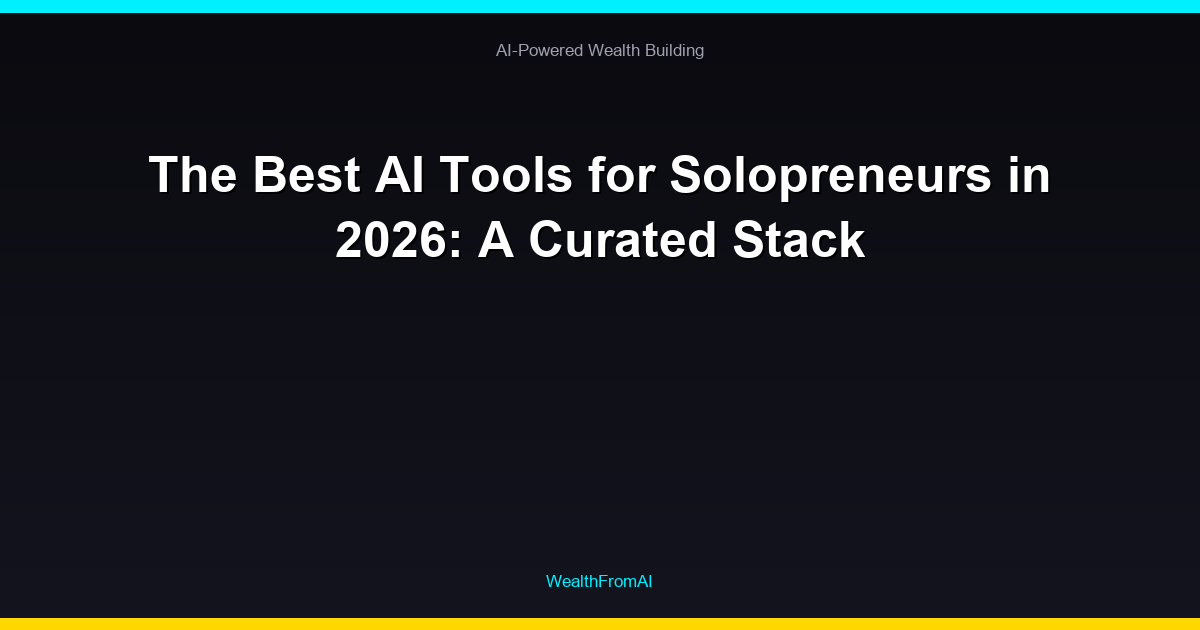 AI-Powered Wealth Building

The Best AI Tools for Solopreneurs in 2026: A Curated Stack

WealthFromAI